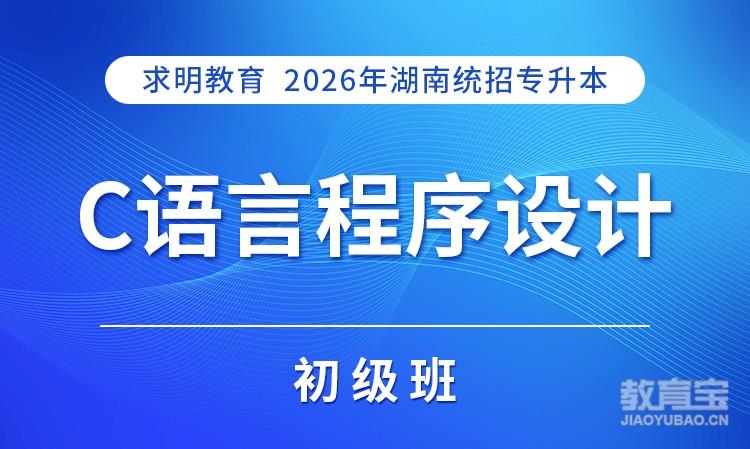 求明教育 2026年湖南统招专升本

C语言程序设计

初级班

教育宝
JIAOYUBAO.CN